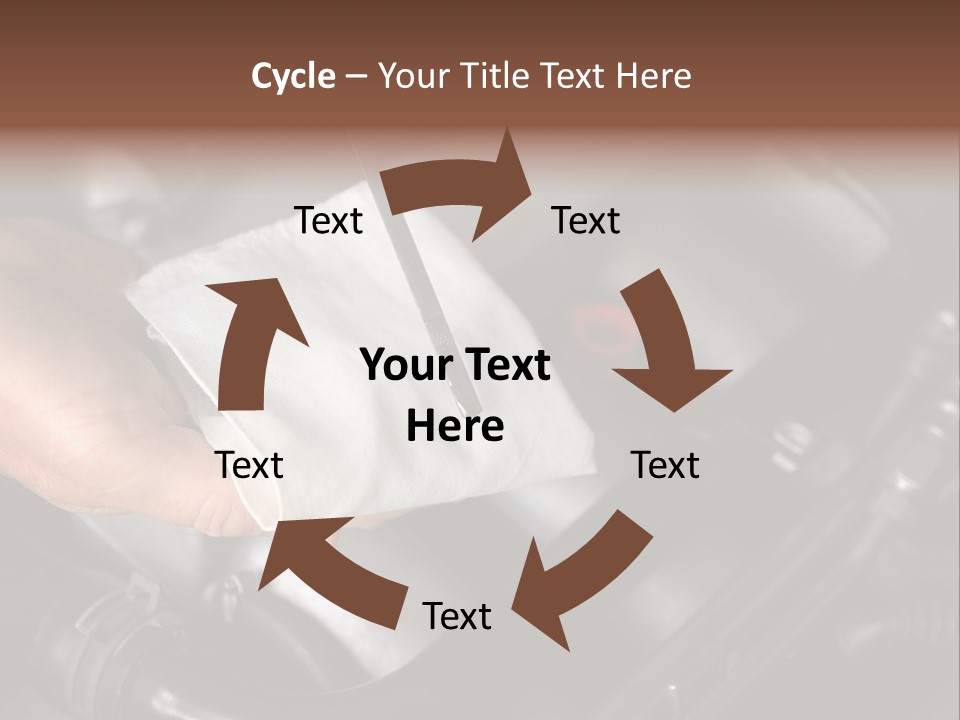 Cycle – Your Title Text Here

Text

Text

Your Text Here

Text

Text

Text